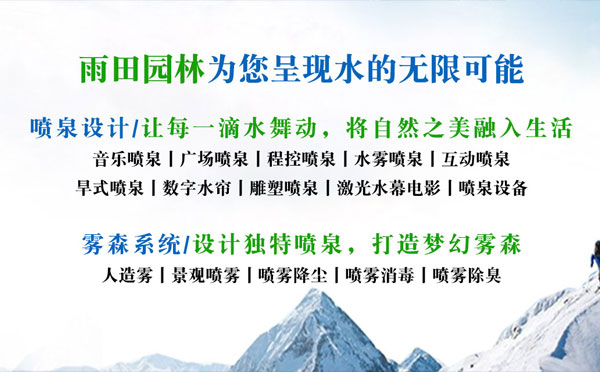 雨田园林为您呈现水的无限可能

喷泉设计/让每一滴水舞动，将自然之美融入生活

音乐喷泉 | 广场喷泉 | 程控喷泉 | 水雾喷泉 | 互动喷泉

旱式喷泉 | 数字水帘 | 雕塑喷泉 | 激光水幕电影 | 喷泉设备

雾森系统/设计独特喷泉，打造梦幻雾森

人造雾 | 景观喷雾 | 喷雾降尘 | 喷雾消毒 | 喷雾除臭